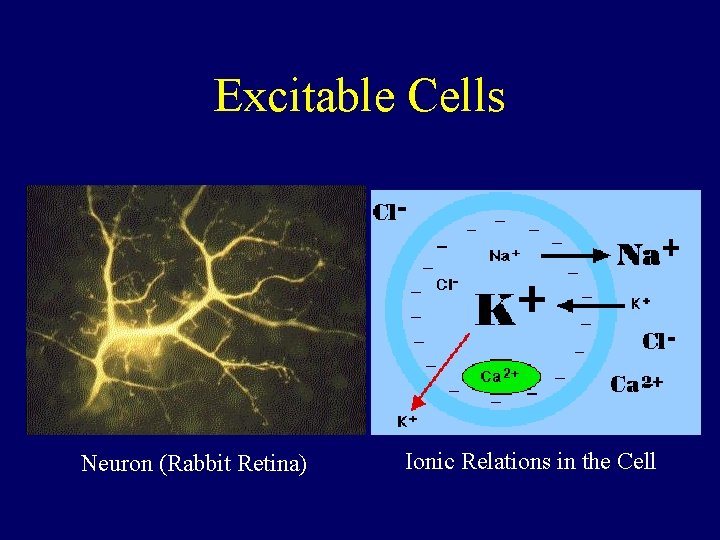 Excitable Cells

$Cl^-$
$Na^+$
$Na^+$
$Cl^-$
$K^+$
$K^+$
$Cl^-$
$Ca^{2+}$
$Ca^{2+}$
$K^+$

Neuron (Rabbit Retina)

Ionic Relations in the Cell